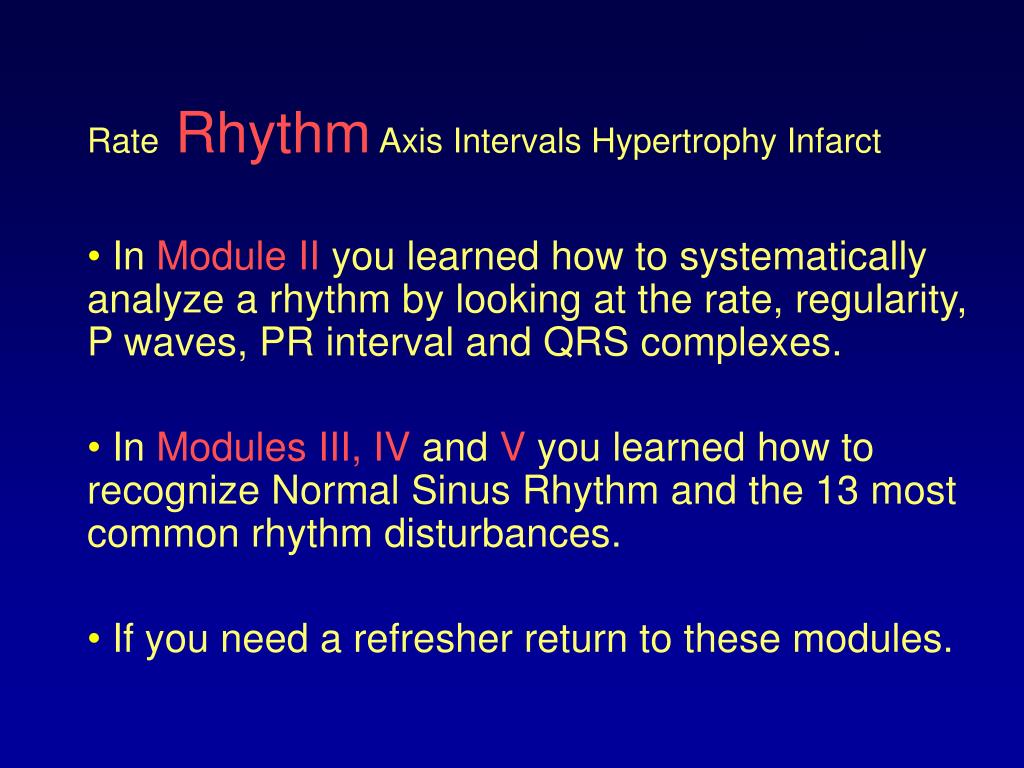 Rate Rhythm Axis Intervals Hypertrophy Infarct

• In Module II you learned how to systematically analyze a rhythm by looking at the rate, regularity, P waves, PR interval and QRS complexes.

• In Modules III, IV and V you learned how to recognize Normal Sinus Rhythm and the 13 most common rhythm disturbances.

• If you need a refresher return to these modules.